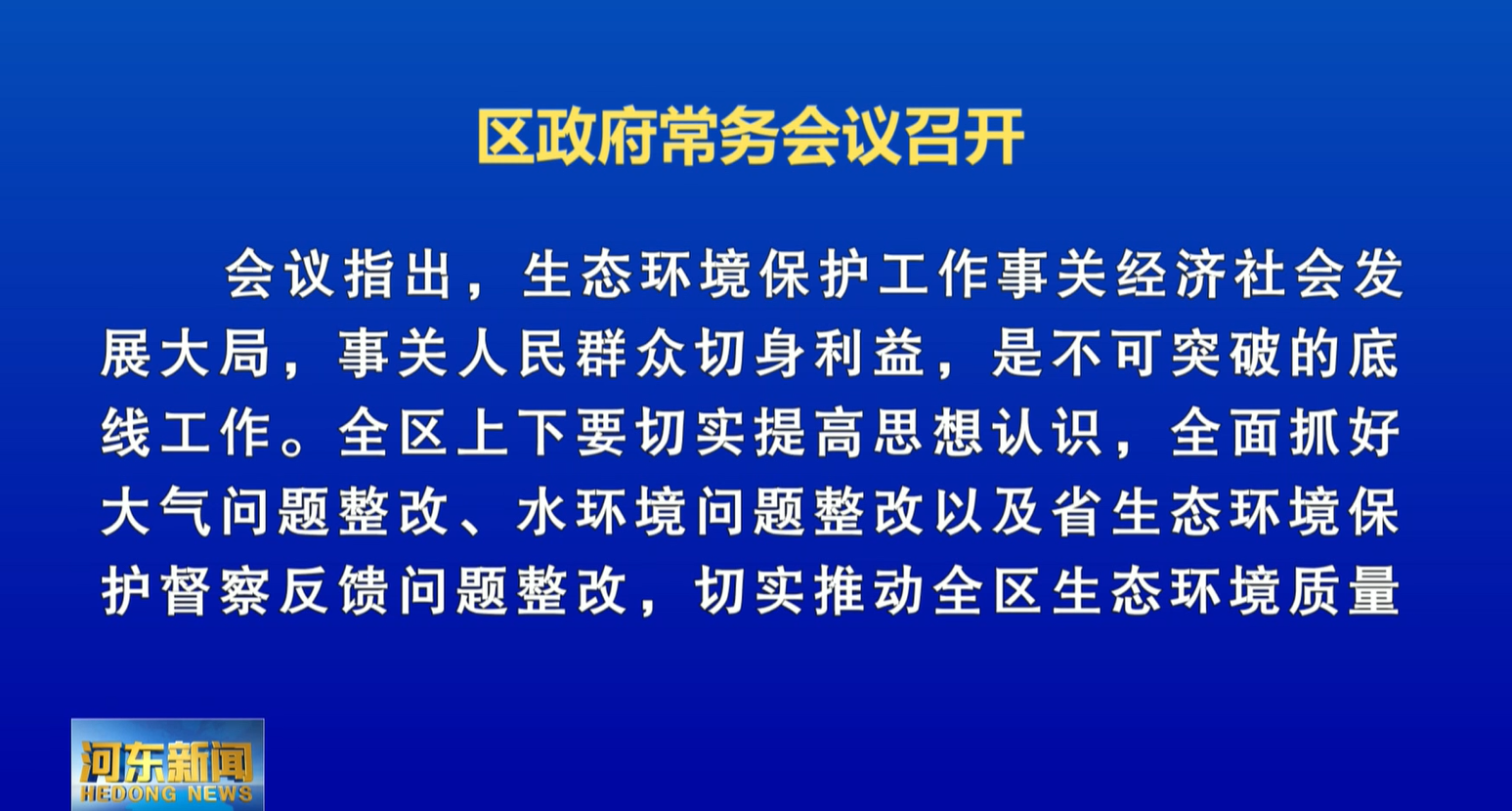 区政府常务会议召开

会议指出，生态环境保护工作事关经济社会发展大局，事关人民群众切身利益，是不可突破的底线工作。全区上下要切实提高思想认识，全面抓好大气问题整改、水环境问题整改以及省生态环境保护督察反馈问题整改，切实推动全区生态环境质量

河东新闻
HEDONG NEWS